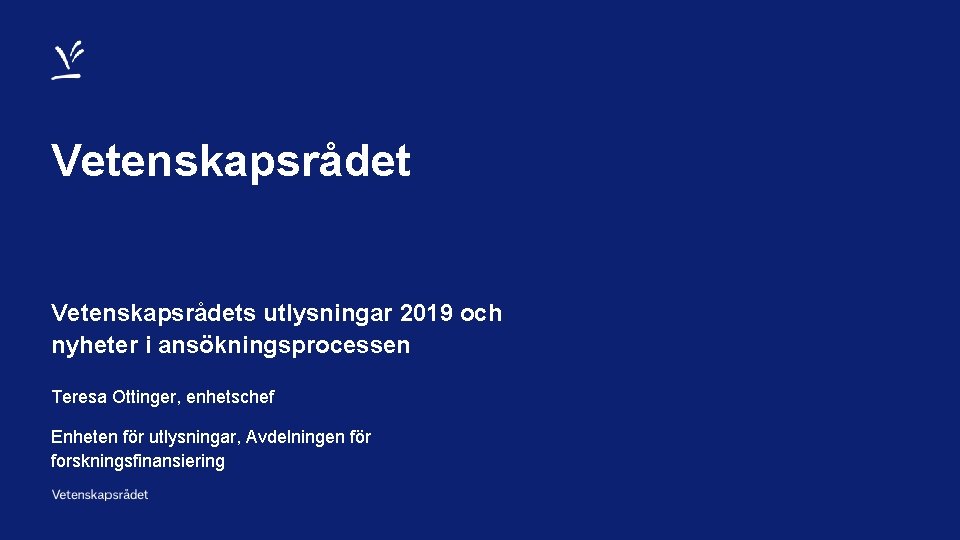 Vetenskapsrådet

Vetenskapsrådets utlysningar 2019 och nyheter i ansökningsprocessen

Teresa Ottinger, enhetschef

Enheten för utlysningar, Avdelningen för forskningsfinansiering

Vetenskapsrådet